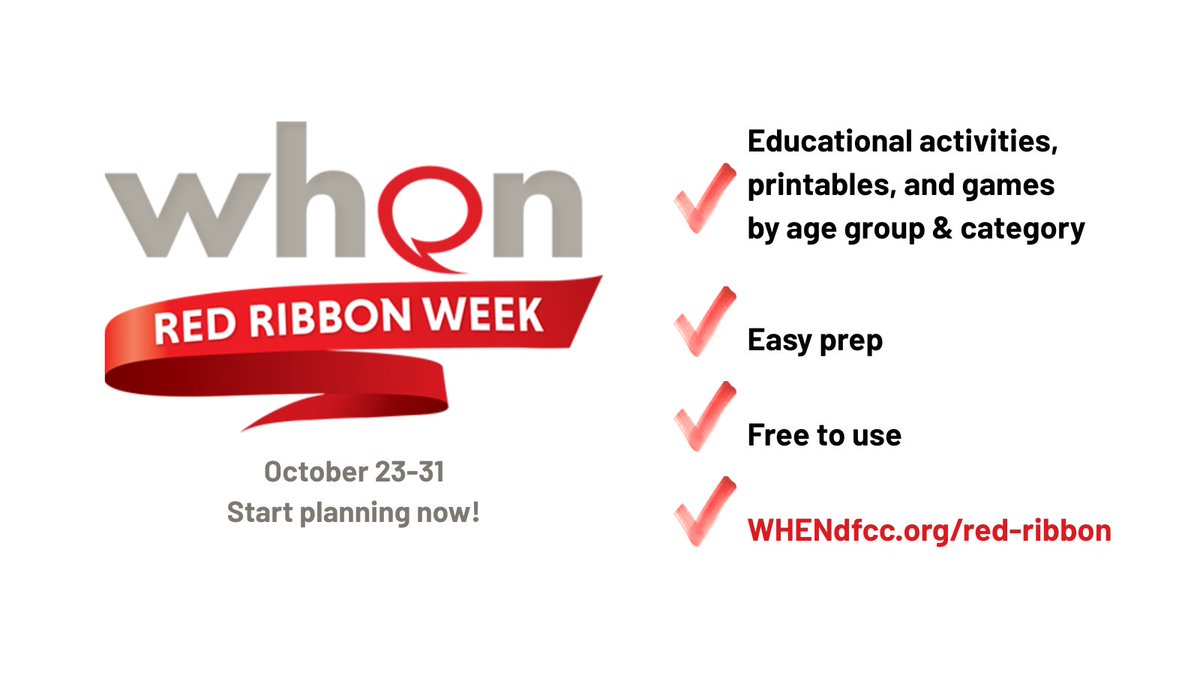 when

RED RIBBON WEEK

October 23-31
Start planning now!

Educational activities, printables, and games by age group & category

Easy prep

Free to use

WHENdfcc.org/red-ribbon